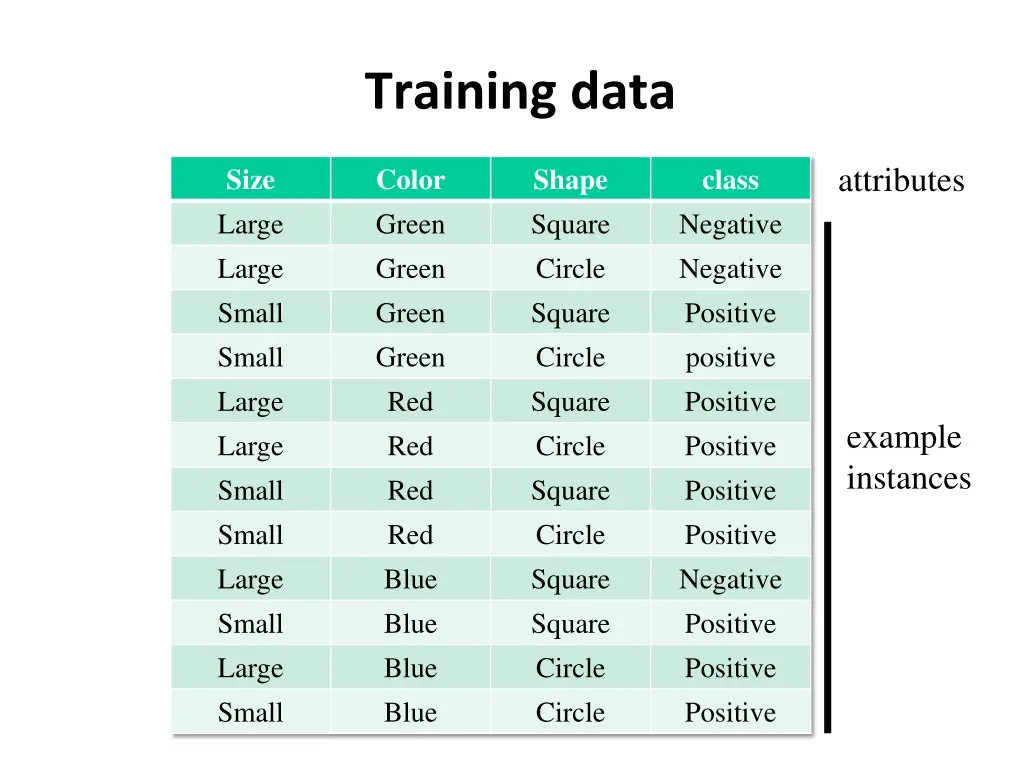 Training data

| Size | Color | Shape | class |
|---|---|---|---|
| Large | Green | Square | Negative |
| Large | Green | Circle | Negative |
| Small | Green | Square | Positive |
| Small | Green | Circle | positive |
| Large | Red | Square | Positive |
| Large | Red | Circle | Positive |
| Small | Red | Square | Positive |
| Small | Red | Circle | Positive |
| Large | Blue | Square | Negative |
| Small | Blue | Square | Positive |
| Large | Blue | Circle | Positive |
| Small | Blue | Circle | Positive |

attributes

example instances